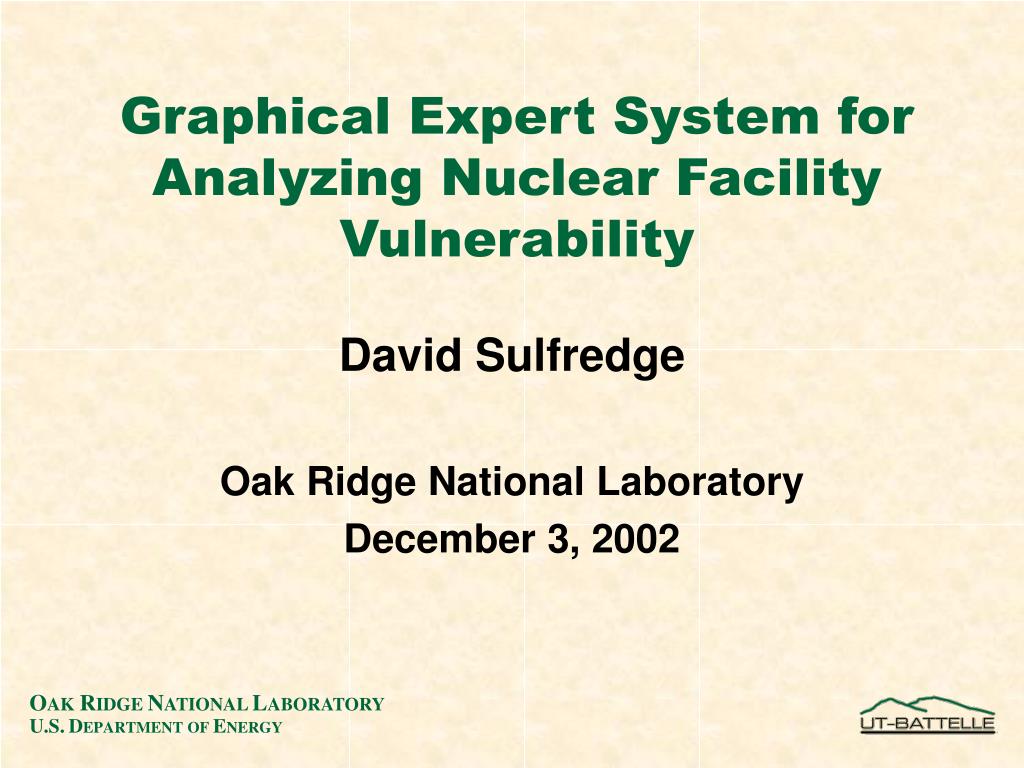 Graphical Expert System for Analyzing Nuclear Facility Vulnerability

David Sulfredge

Oak Ridge National Laboratory
December 3, 2002

OAK RIDGE NATIONAL LABORATORY
U.S. DEPARTMENT OF ENERGY

UT-BATTELLE